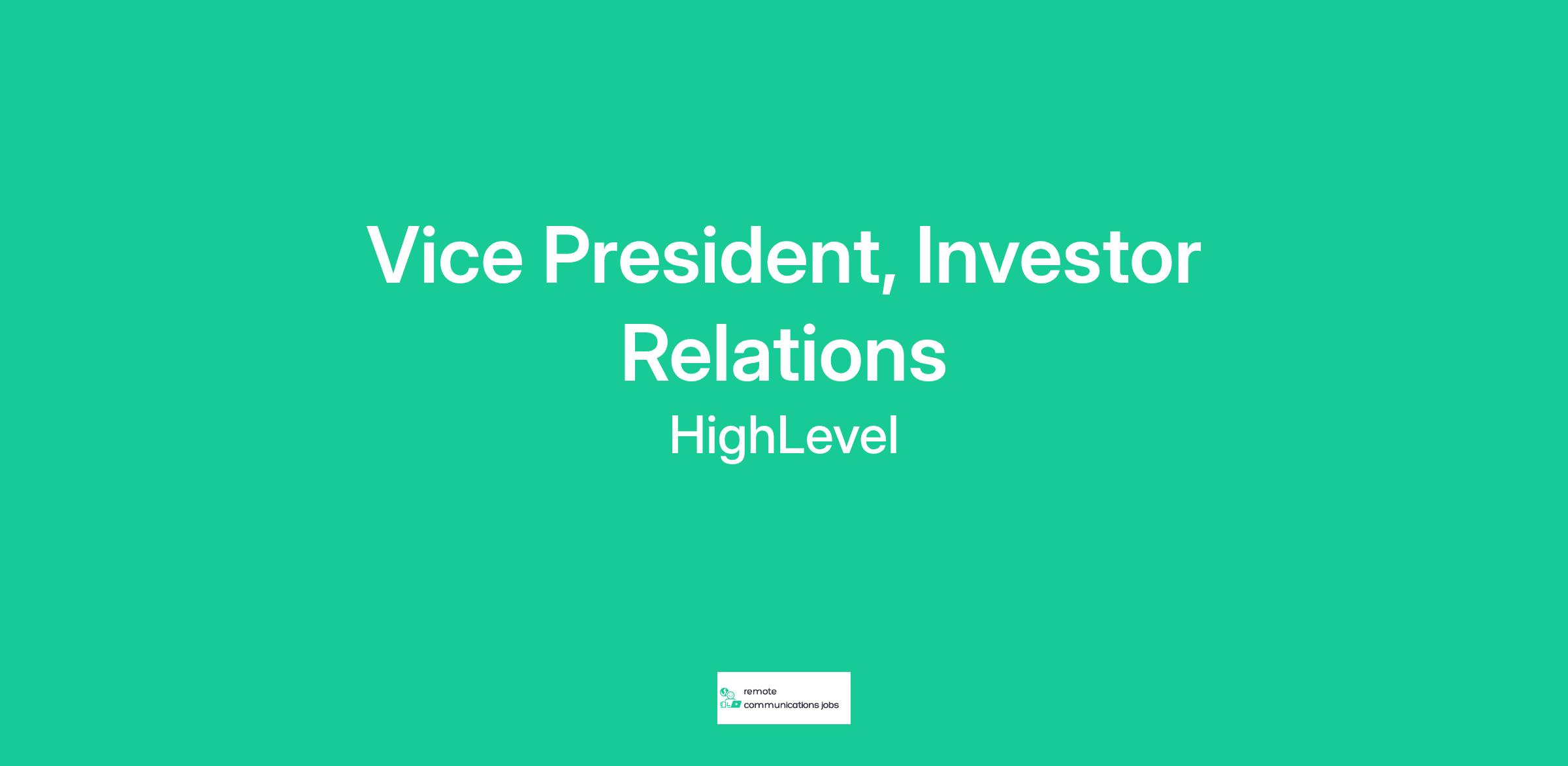 Vice President, Investor Relations

HighLevel

remote
communications jobs